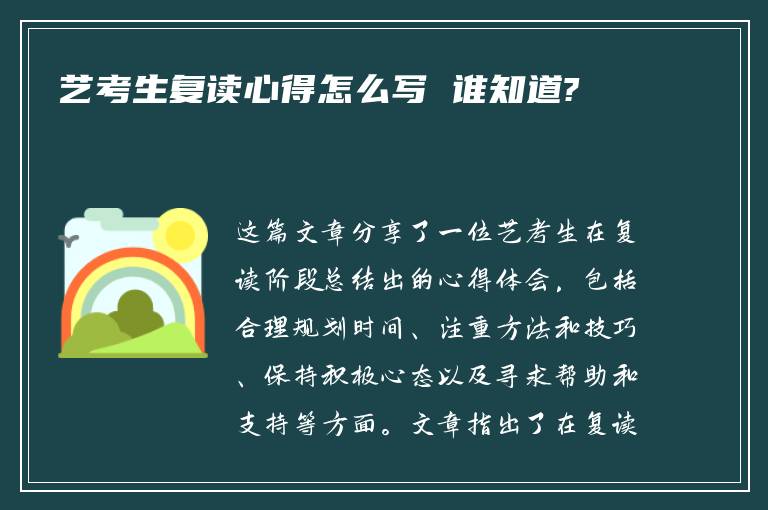 艺考生复读心得怎么写 谁知道?

这篇文章分享了一位艺考生在复读阶段总结出的心得体会，包括合理规划时间、注重方法和技巧、保持积极心态以及寻求帮助和支持等方面。文章指出了在复读